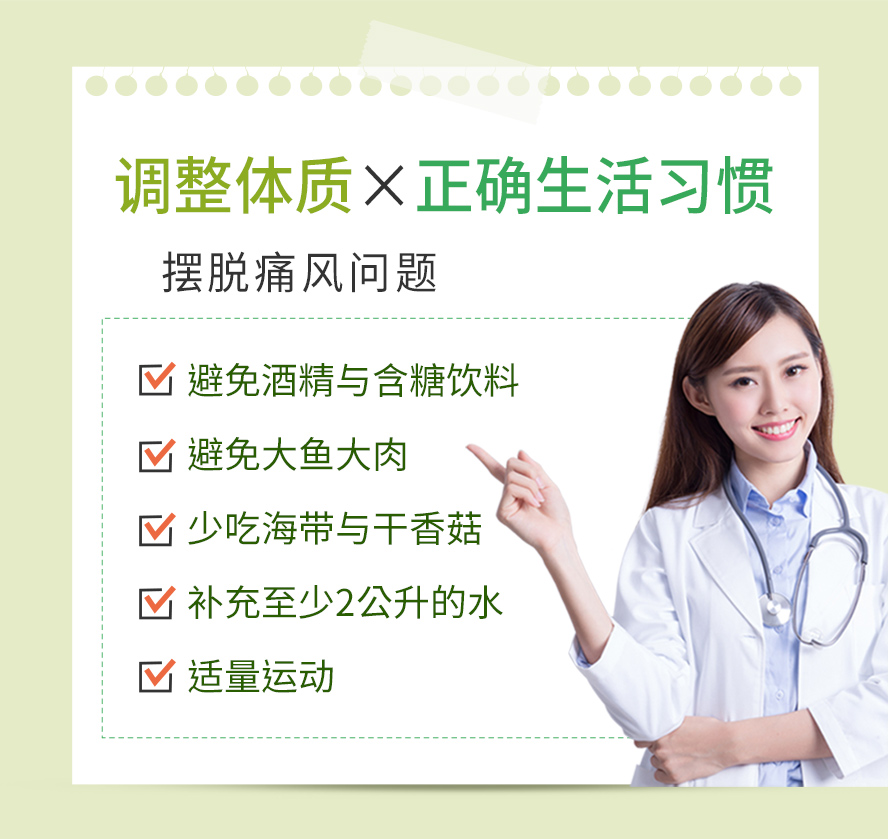 调整体质×正确生活习惯

摆脱痛风问题

避免酒精与含糖饮料

避免大鱼大肉

少吃海带与干香菇

补充至少2公升的水

适量运动